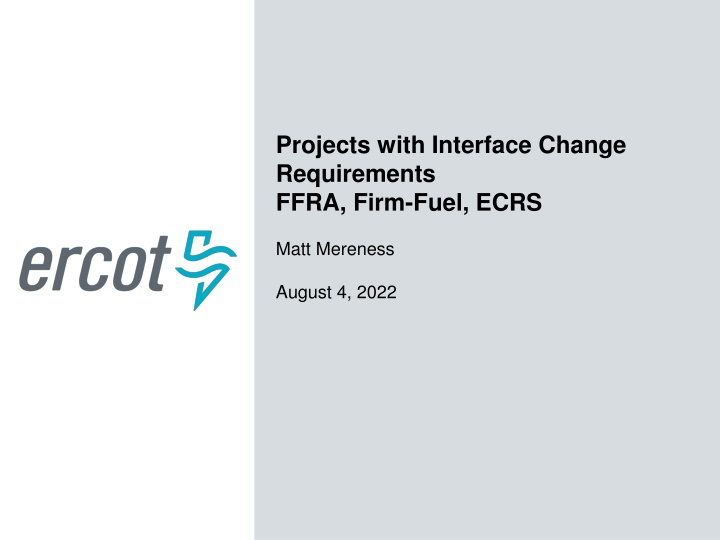 ercot

Projects with Interface Change Requirements
FFRA, Firm-Fuel, ECRS

Matt Mereness

August 4, 2022